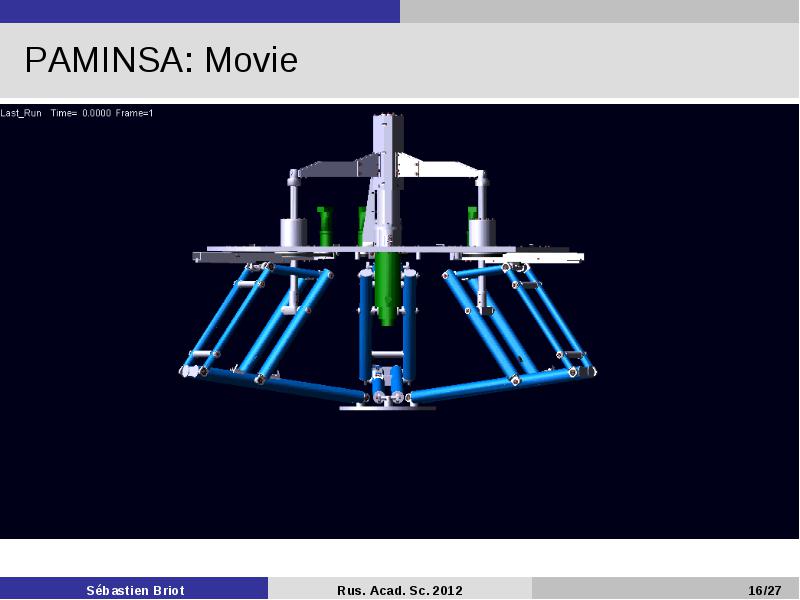 PAMINSA: Movie

Last_Run Time= 0.0000 Frame=1

Sébastien Briot Rus. Acad. Sc. 2012 16/27